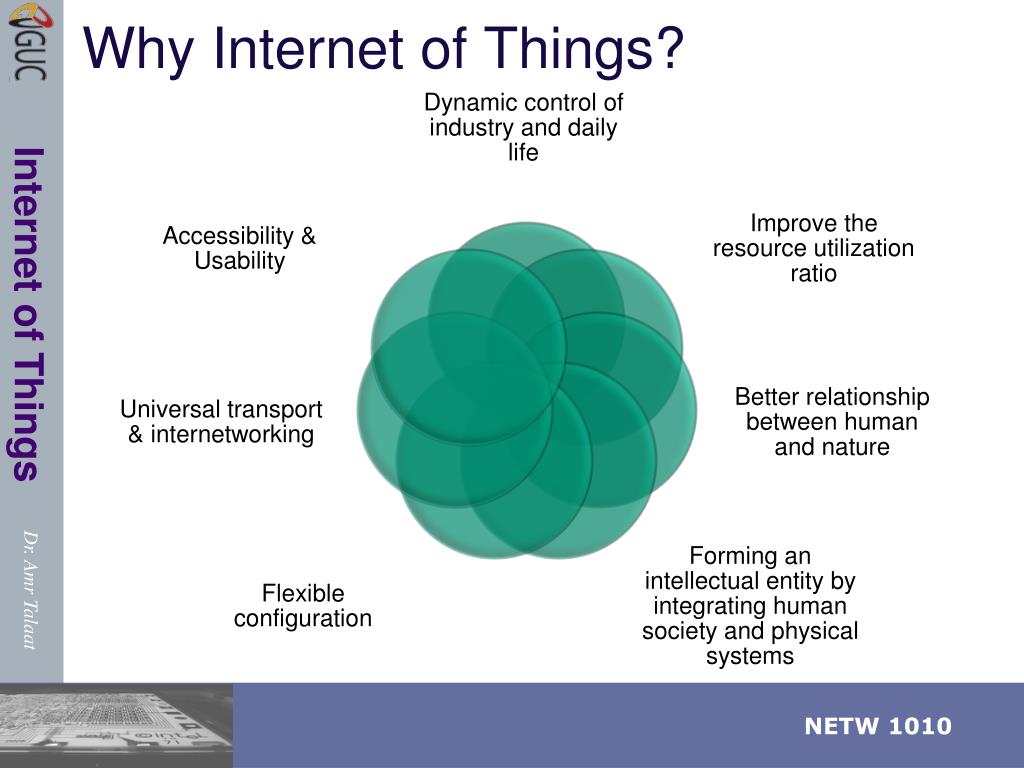 GUC

Internet of Things

Dr. Amr Talaat

Why Internet of Things?

Dynamic control of industry and daily life

Improve the resource utilization ratio

Better relationship between human and nature

Forming an intellectual entity by integrating human society and physical systems

Flexible configuration

Universal transport & internetworking

Accessibility & Usability

NETW 1010